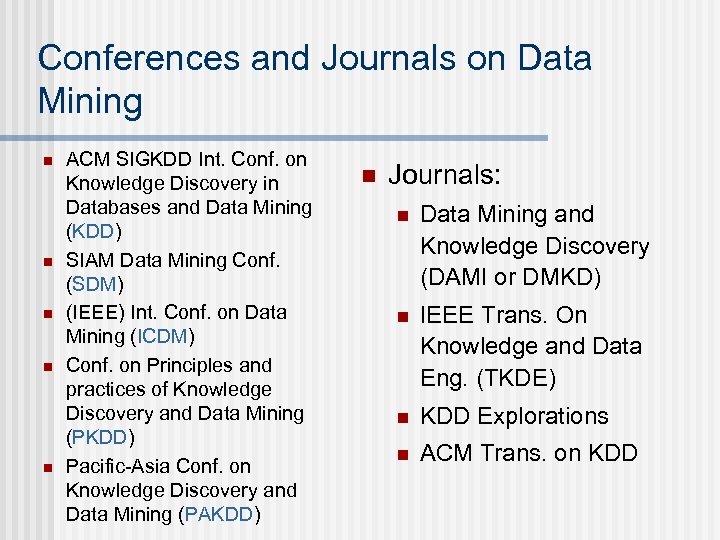 Conferences and Journals on Data Mining

- ACM SIGKDD Int. Conf. on Knowledge Discovery in Databases and Data Mining (KDD)
- SIAM Data Mining Conf. (SDM)
- (IEEE) Int. Conf. on Data Mining (ICDM)
- Conf. on Principles and practices of Knowledge Discovery and Data Mining (PKDD)
- Pacific-Asia Conf. on Knowledge Discovery and Data Mining (PAKDD)

- Journals:
  - Data Mining and Knowledge Discovery (DAMI or DMKD)
  - IEEE Trans. On Knowledge and Data Eng. (TKDE)
  - KDD Explorations
  - ACM Trans. on KDD